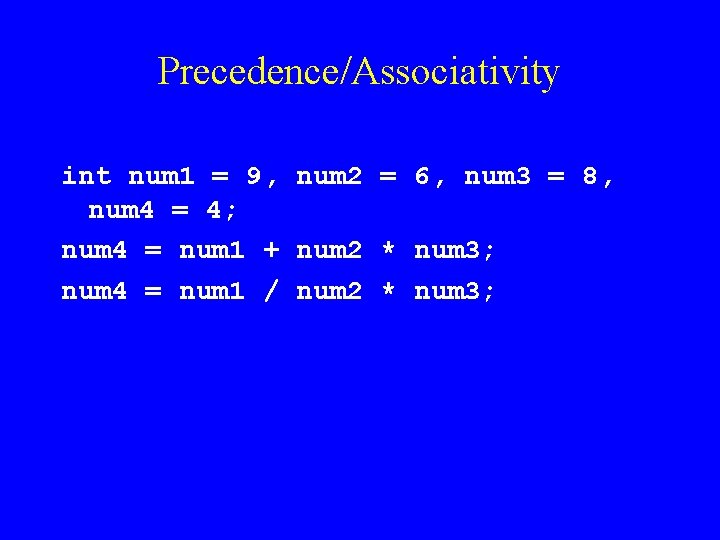 Precedence/Associativity

int num1 = 9, num2 = 6, num3 = 8, num4 = 4;

num4 = num1 + num2 * num3;

num4 = num1 / num2 * num3;